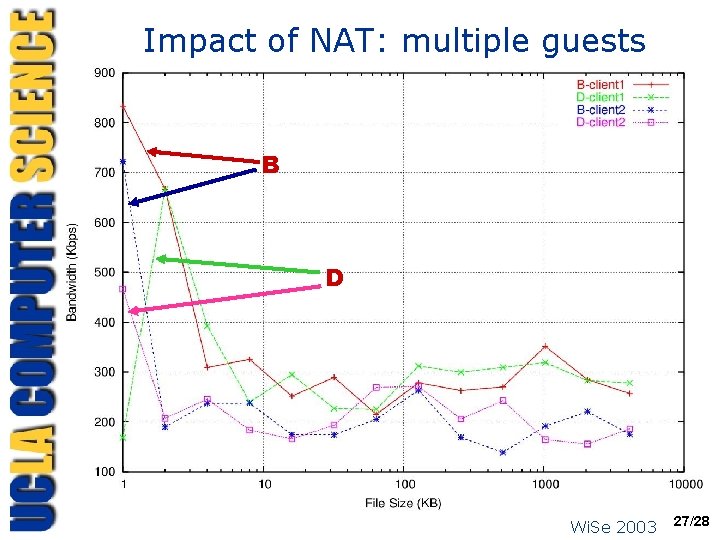 UCLA COMPUTER SCIENCE

Impact of NAT: multiple guests

B-client1
D-client1
B-client2
D-client2

B

D

Bandwidth (Kbps)

900
800
700
600
500
400
300
200
100

1
10
100
1000
10000

File Size (KB)

WiSe 2003

27/28